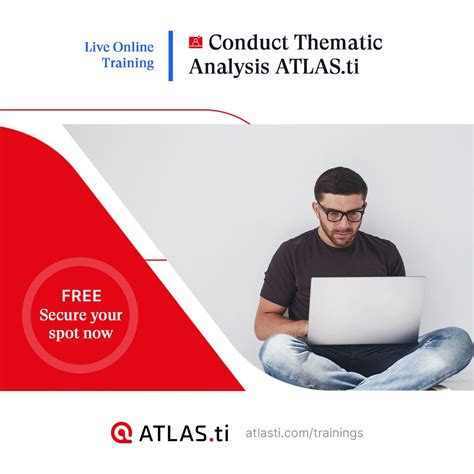 Live Online Training

Conduct Thematic Analysis ATLAS.ti

FREE
Secure your spot now

ATLAS.ti atlasti.com/trainings